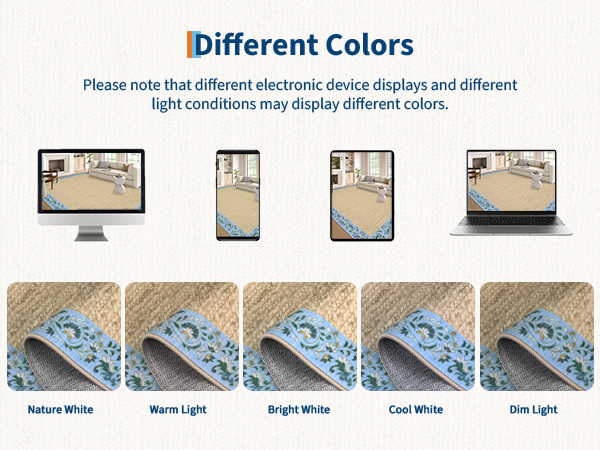 Different Colors

Please note that different electronic device displays and different light conditions may display different colors.

Nature White

Warm Light

Bright White

Cool White

Dim Light